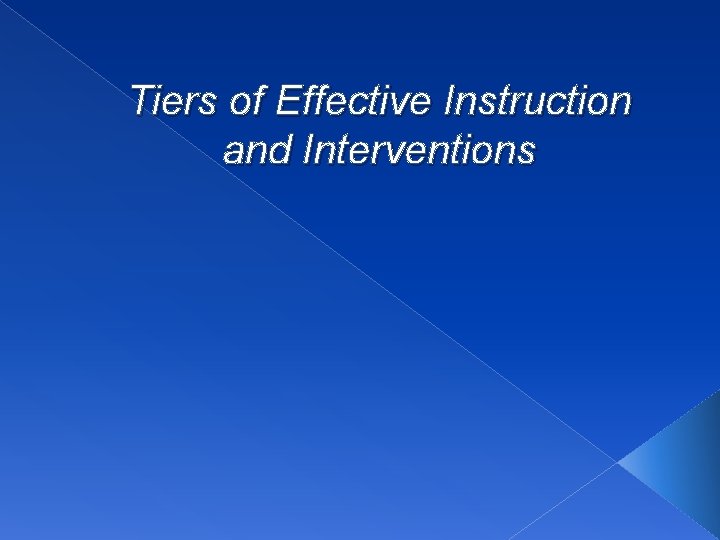 Tiers of Effective Instruction and Interventions